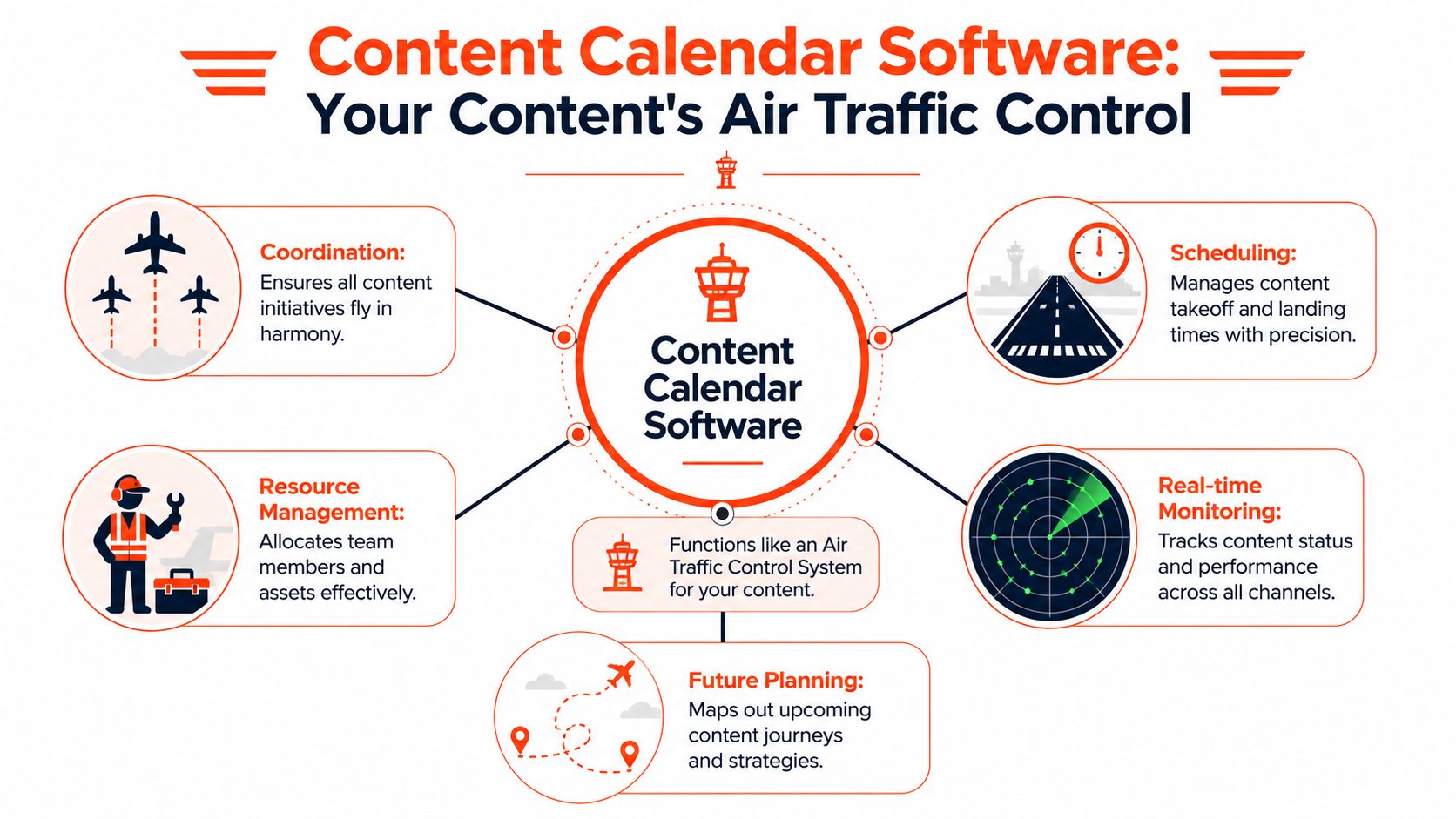 Content Calendar Software:
Your Content's Air Traffic Control

Coordination:
Ensures all content initiatives fly in harmony.

Content Calendar Software

Scheduling:
Manages content takeoff and landing times with precision.

Resource Management:
Allocates team members and assets effectively.

Functions like an Air Traffic Control System for your content.

Real-time Monitoring:
Tracks content status and performance across all channels.

Future Planning:
Maps out upcoming content journeys and strategies.